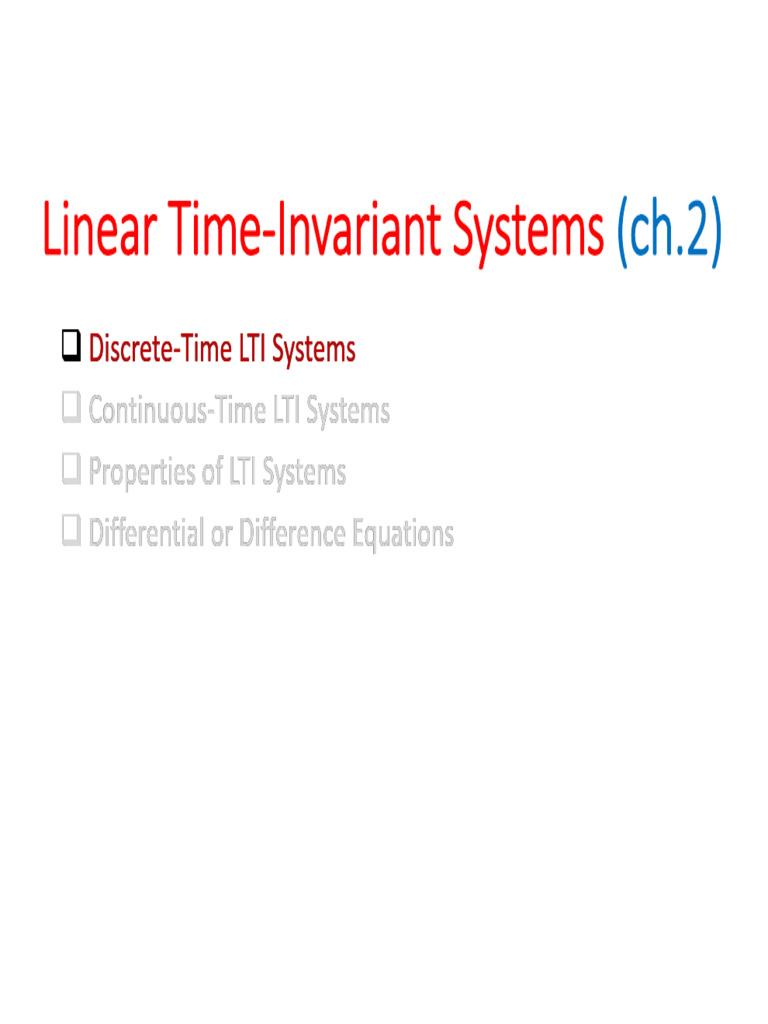 Linear Time-Invariant Systems (ch.2)

❑ Discrete-Time LTI Systems
❑ Continuous-Time LTI Systems
❑ Properties of LTI Systems
❑ Differential or Difference Equations